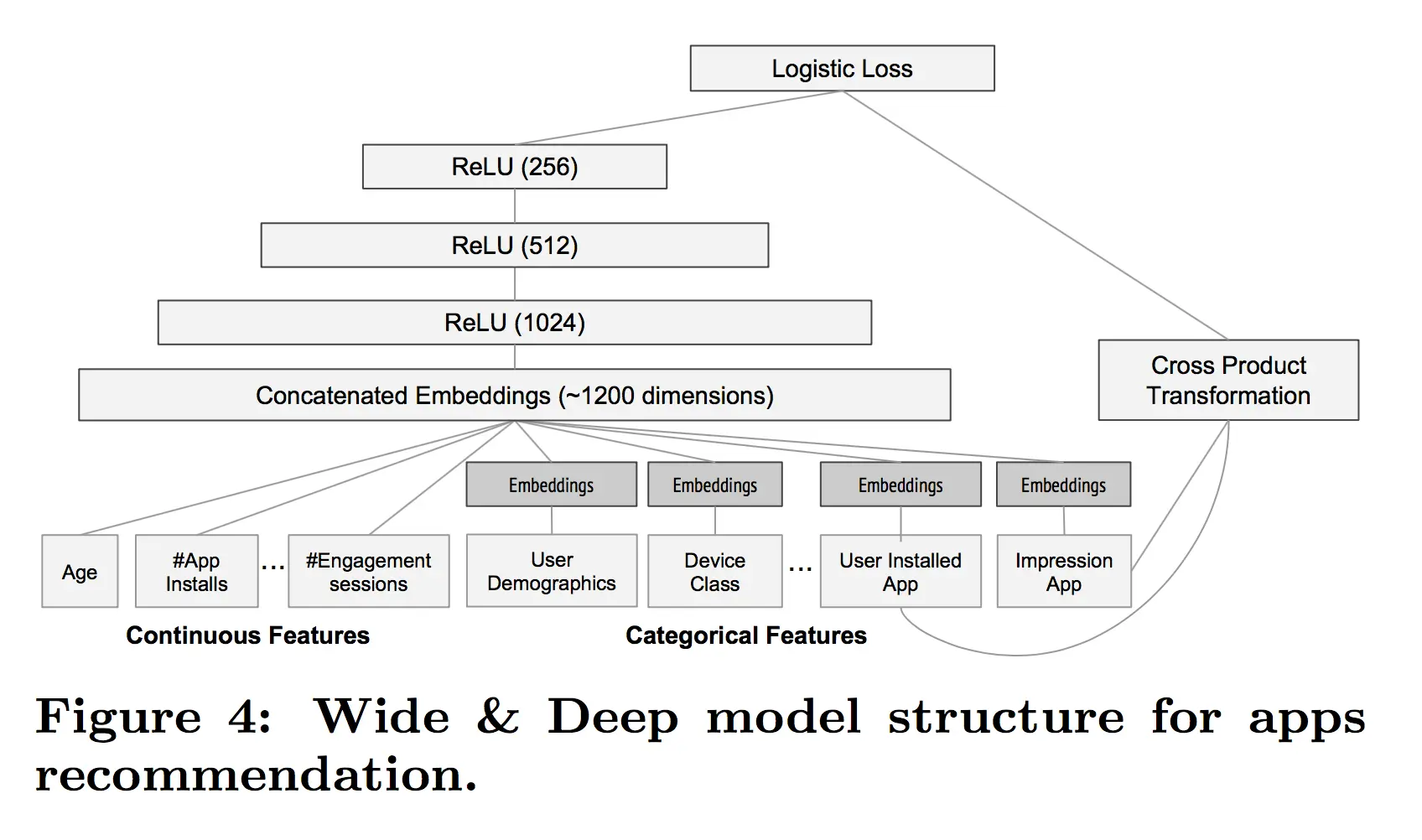 Logistic Loss

ReLU (256)

ReLU (512)

ReLU (1024)

Concatenated Embeddings (~1200 dimensions)

Cross Product Transformation

Embeddings

Embeddings

Embeddings

Embeddings

Age

#App Installs

...

#Engagement sessions

User Demographics

Device Class

...

User Installed App

Impression App

Continuous Features

Categorical Features

Figure 4: Wide & Deep model structure for apps recommendation.